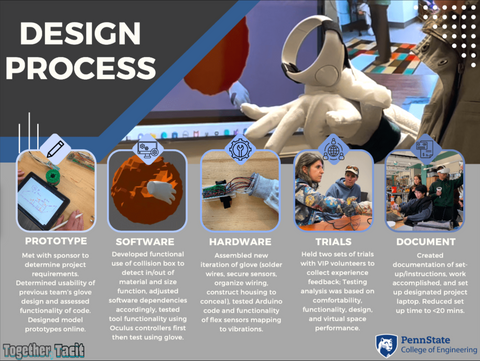 DESIGN PROCESS

PROTOTYPE

Met with sponsor to determine project requirements. Determined usability of previous team's glove design and assessed functionality of code. Designed model prototypes online.

SOFTWARE

Developed functional use of collision box to detect in/out of material and size function, adjusted software dependencies accordingly, tested tool functionality using Oculus controllers first then test using glove.

HARDWARE

Assembled new iteration of glove (solder wires, secure sensors, organize wiring, construct housing to conceal), tested Arduino code and functionality of flex sensors mapping to vibrations.

TRIALS

Held two sets of trials with VIP volunteers to collect experience feedback; Testing analysis was based on comfortability, functionality, design, and virtual space performance.

DOCUMENT

Created documentation of set-up/instructions, work accomplished, and set up designated project laptop. Reduced set up time to <20 mins.

Together Tacit

PennState
College of Engineering